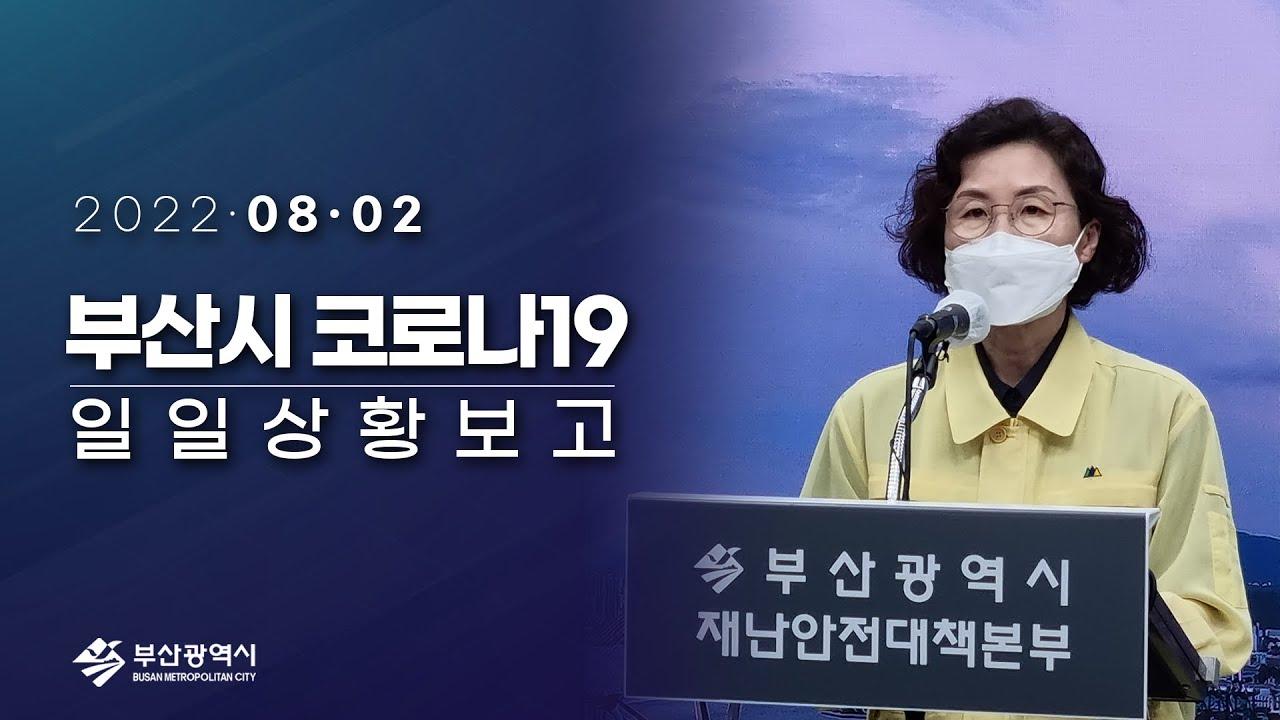 2022·08·02

부산시 코로나19
일일상황보고

부산광역시
BUSAN METROPOLITAN CITY

부산광역시
재난안전대책본부